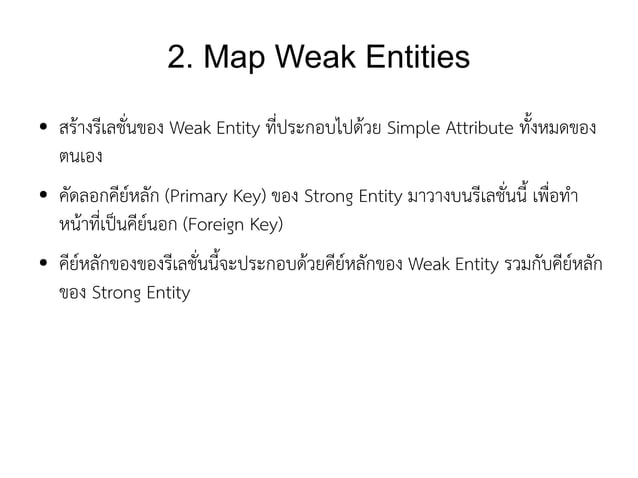 2. Map Weak Entities

• สร้างรีเลชั่นของ Weak Entity ที่ประกอบไปด้วย Simple Attribute ทั้งหมดของตนเอง

• คัดลอกคีย์หลัก (Primary Key) ของ Strong Entity มาวางบนรีเลชั่นนี้ เพื่อทำหน้าที่เป็นคีย์นอก (Foreign Key)

• คีย์หลักของของรีเลชั่นนี้จะประกอบด้วยคีย์หลักของ Weak Entity รวมกับคีย์หลักของ Strong Entity